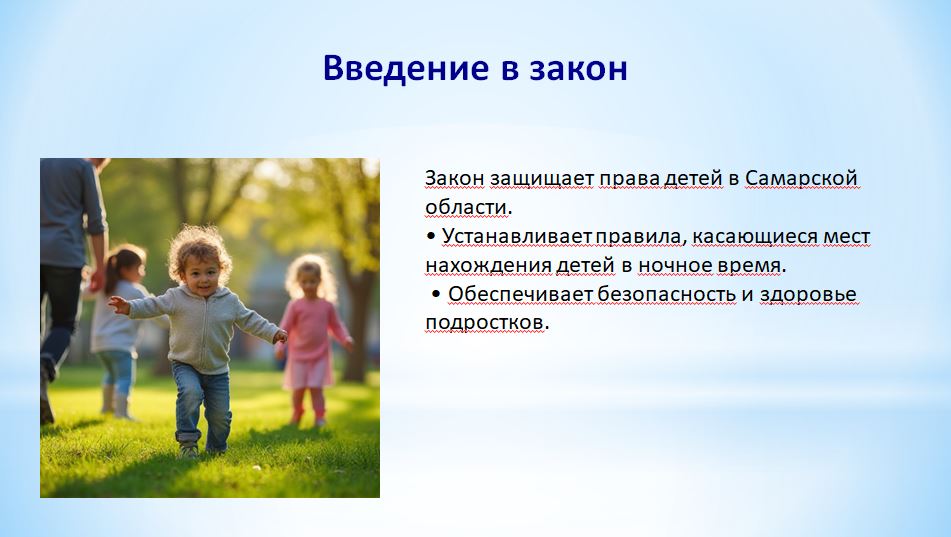 Введение в закон

Закон защищает права детей в Самарской области.
• Устанавливает правила, касающиеся мест нахождения детей в ночное время.
• Обеспечивает безопасность и здоровье подростков.